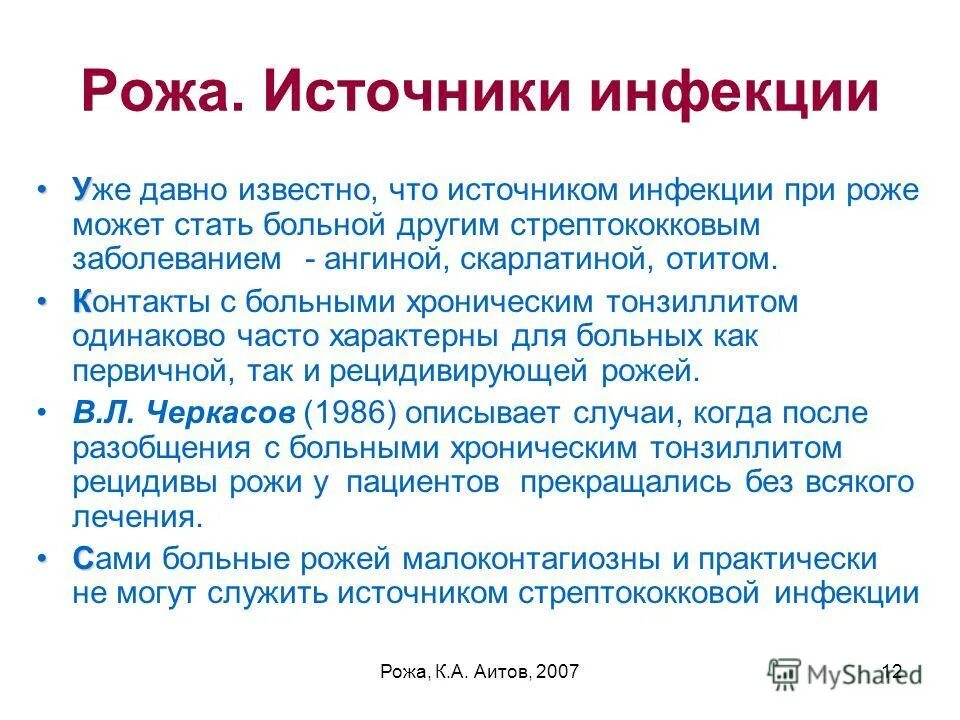 Рожа. Источники инфекции

• Уже давно известно, что источником инфекции при роже может стать больной другим стрептококковым заболеванием - ангиной, скарлатиной, отитом.

• Контакты с больными хроническим тонзиллитом одинаково часто характерны для больных как первичной, так и рецидивирующей рожей.

• В.Л. Черкасов (1986) описывает случаи, когда после разобщения с больными хроническим тонзиллитом рецидивы рожи у пациентов прекращались без всякого лечения.

• Сами больные рожей малоконтагиозны и практически не могут служить источником стрептококковой инфекции

Рожа, К.А. Аитов, 2007

12

MyShared